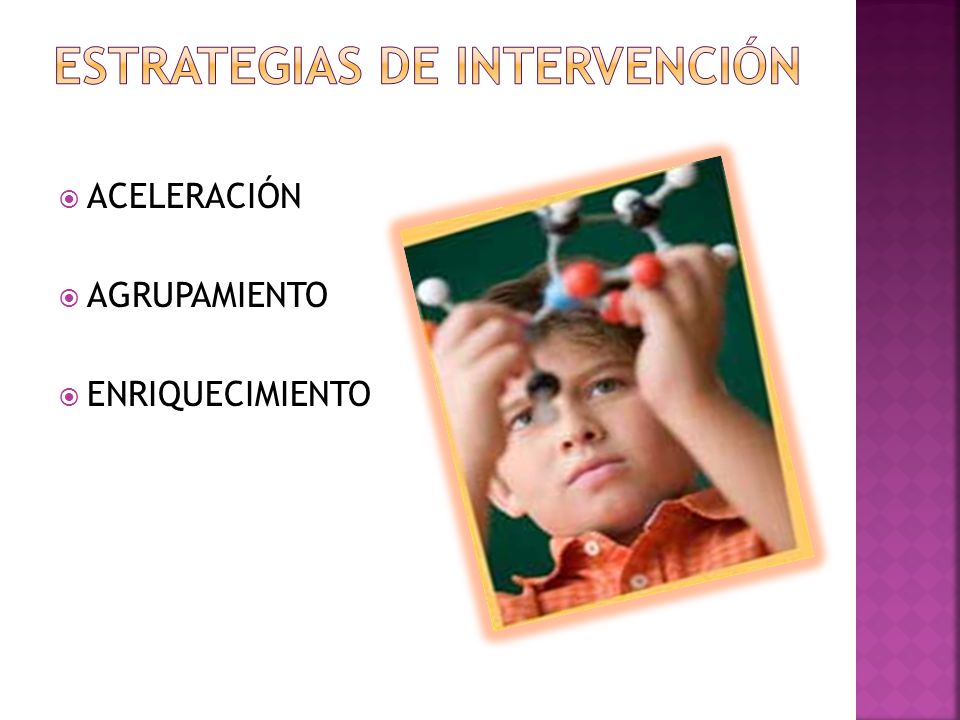 ESTRATEGIAS DE INTERVENCIÓN

ACELERACIÓN

AGRUPAMIENTO

ENRIQUECIMIENTO